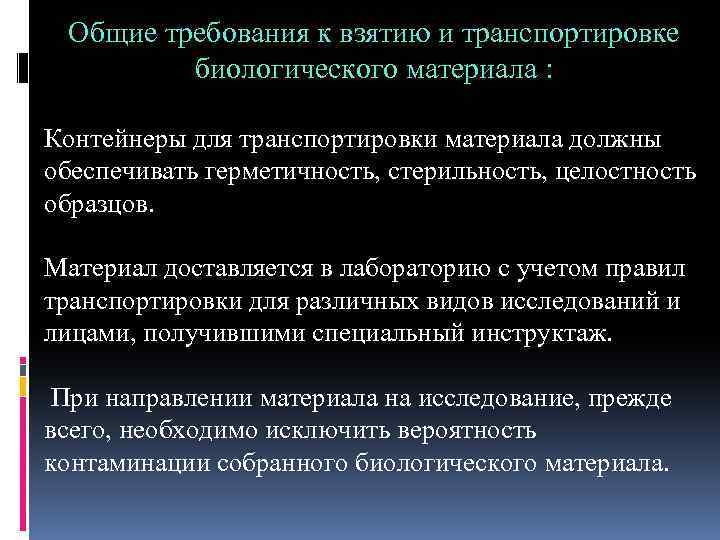 Общие требования к взятию и транспортировке биологического материала :

Контейнеры для транспортировки материала должны обеспечивать герметичность, стерильность, целостность образцов.

Материал доставляется в лабораторию с учетом правил транспортировки для различных видов исследований и лицами, получившими специальный инструктаж.

При направлении материала на исследование, прежде всего, необходимо исключить вероятность контаминации собранного биологического материала.